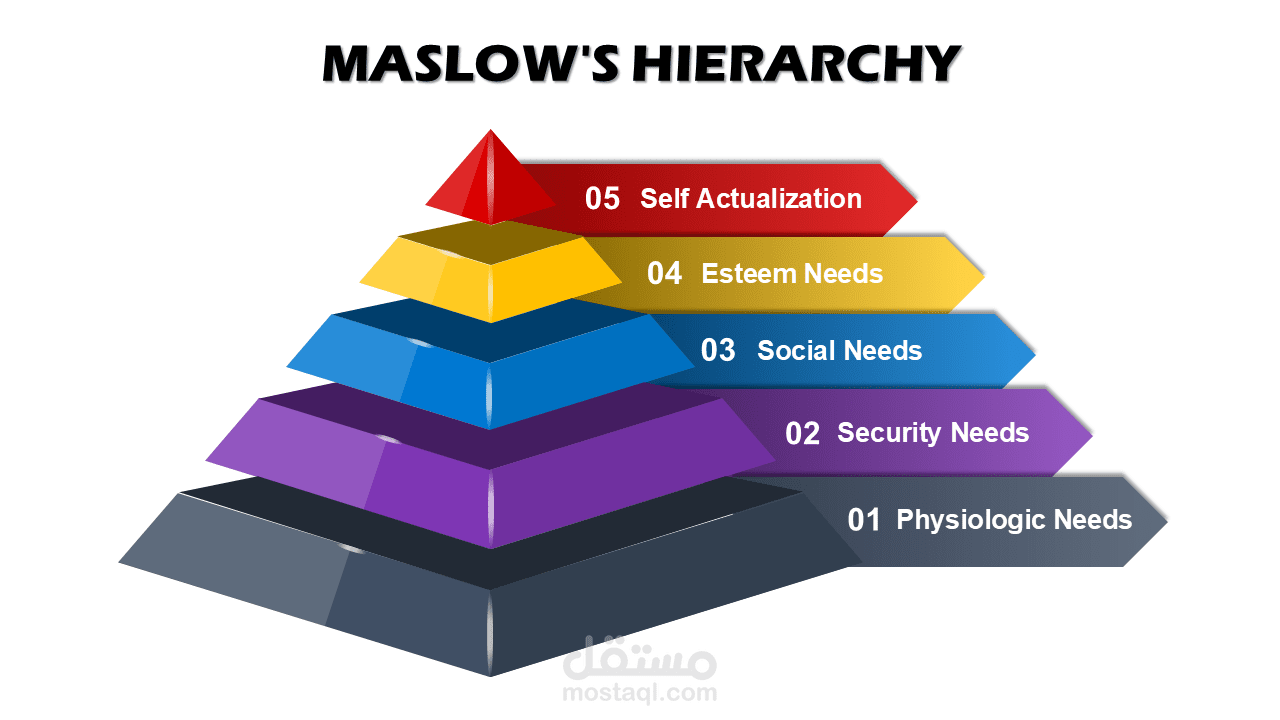 MASLOW'S HIERARCHY

05 Self Actualization

04 Esteem Needs

03 Social Needs

02 Security Needs

01 Physiologic Needs

مستقل
mostaql.com